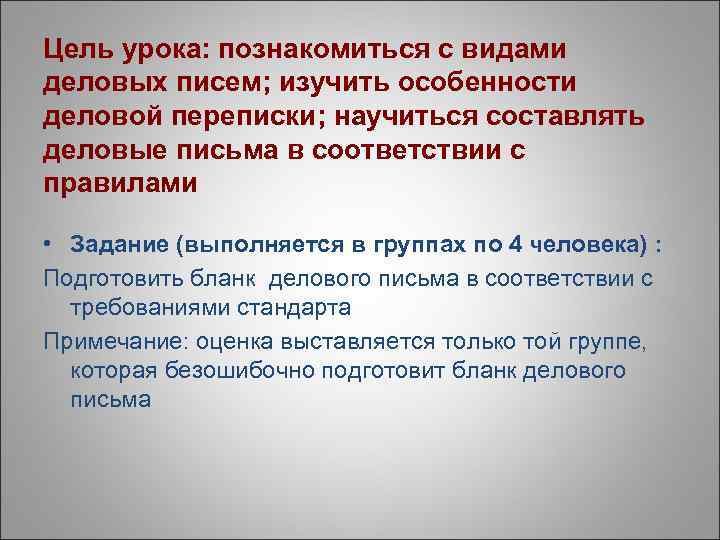 Цель урока: познакомиться с видами деловых писем; изучить особенности деловой переписки; научиться составлять деловые письма в соответствии с правилами

• Задание (выполняется в группах по 4 человека) :

Подготовить бланк делового письма в соответствии с требованиями стандарта

Примечание: оценка выставляется только той группе, которая безошибочно подготовит бланк делового письма